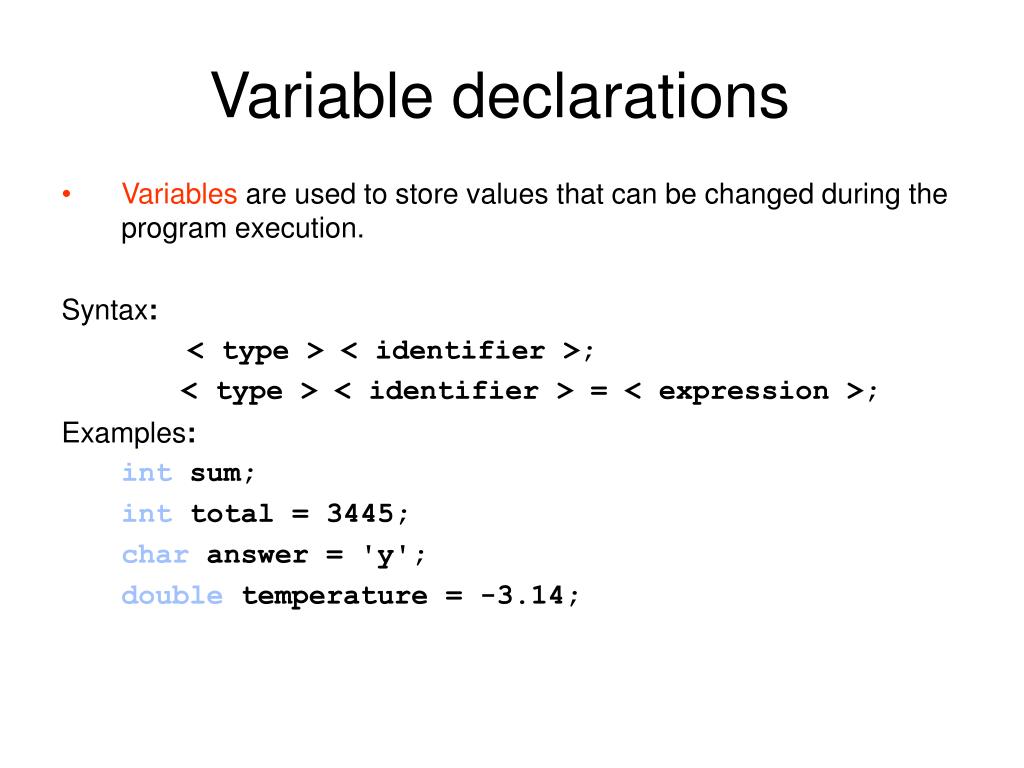 Variable declarations

• Variables are used to store values that can be changed during the program execution.

Syntax:

< type > < identifier >;

< type > < identifier > = < expression >;

Examples:

int sum;

int total = 3445;

char answer = 'y';

double temperature = -3.14;